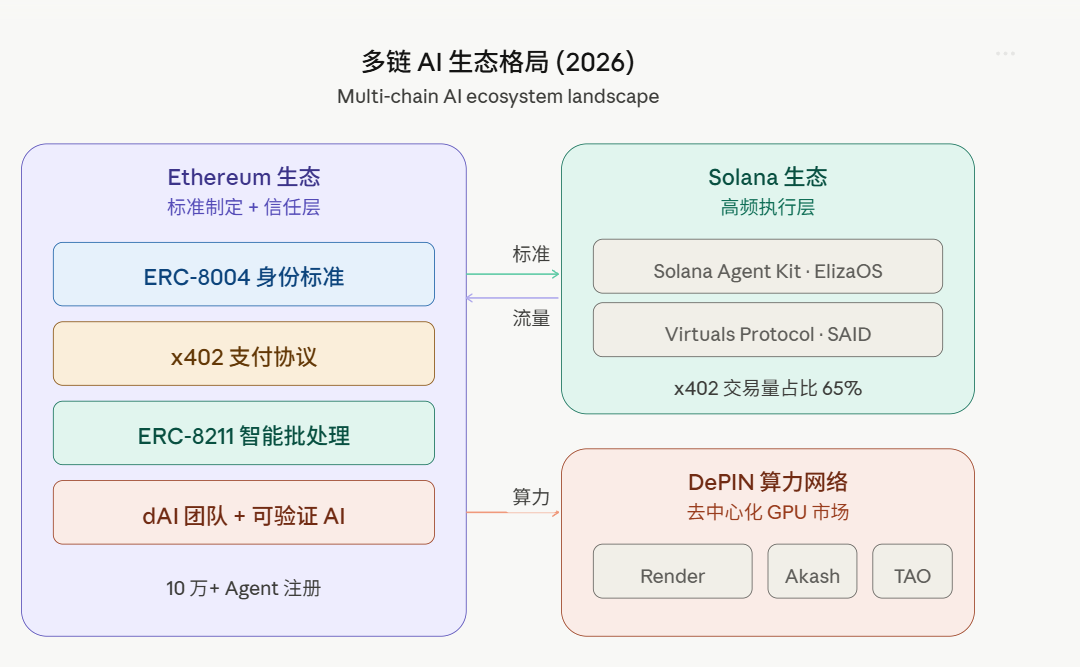 多链 AI 生态格局 (2026)
Multi-chain AI ecosystem landscape

Ethereum 生态
标准制定 + 信任层

ERC-8004 身份标准

x402 支付协议

ERC-8211 智能批处理

dAI 团队 + 可验证 AI

10 万+ Agent 注册

标准

流量

算力

Solana 生态
高频执行层

Solana Agent Kit · ElizaOS

Virtuals Protocol · SAID

x402 交易量占比 65%

DePIN 算力网络
去中心化 GPU 市场

Render

Akash

TAO